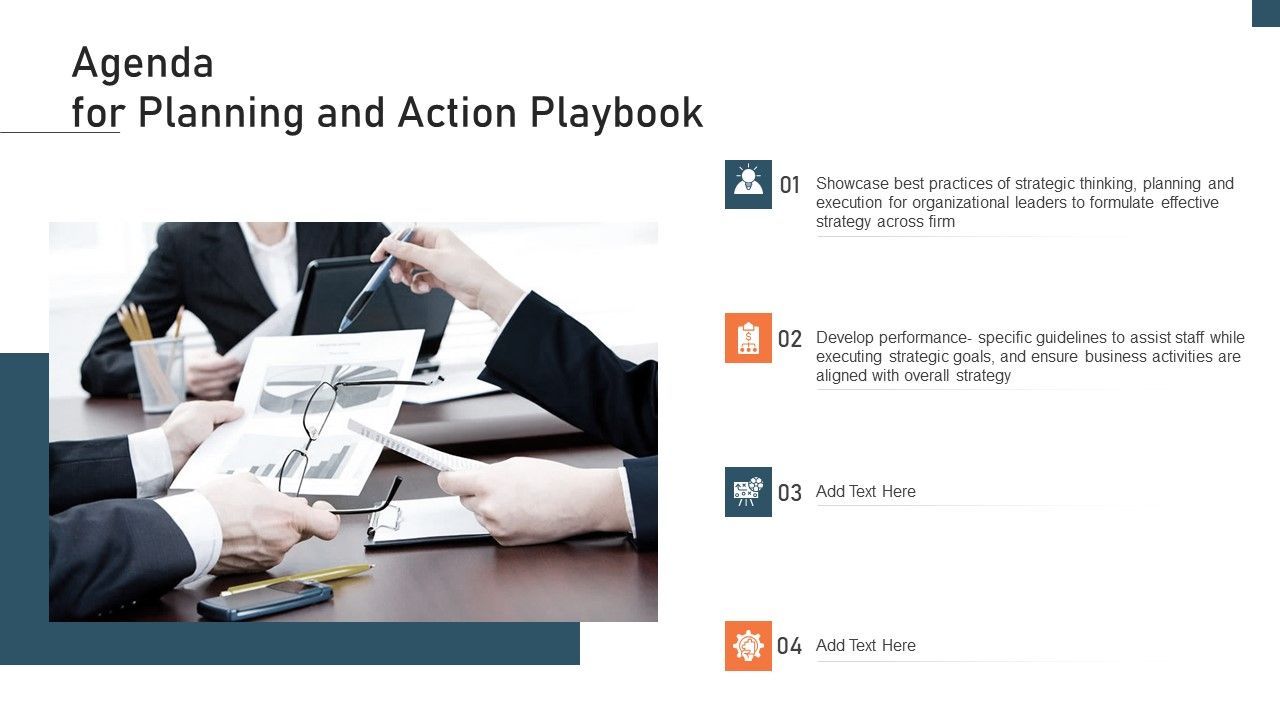 Agenda
for Planning and Action Playbook

01 Showcase best practices of strategic thinking, planning and execution for organizational leaders to formulate effective strategy across firm

02 Develop performance- specific guidelines to assist staff while executing strategic goals, and ensure business activities are aligned with overall strategy

03 Add Text Here

04 Add Text Here